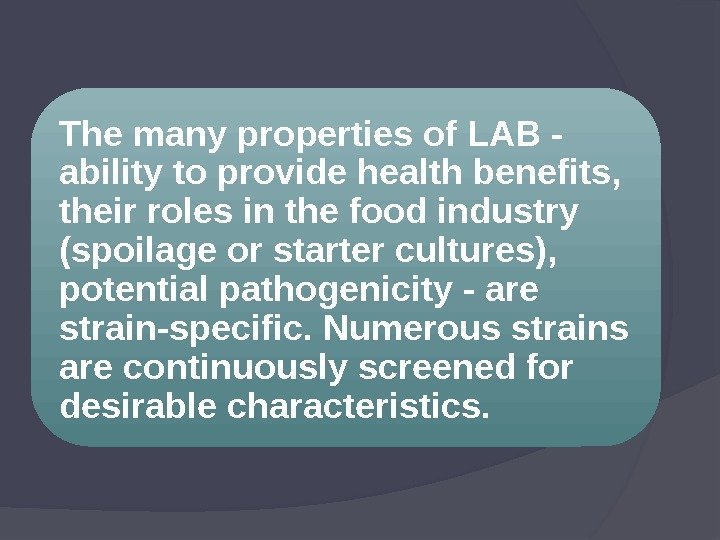 The many properties of LAB - ability to provide health benefits, their roles in the food industry (spoilage or starter cultures), potential pathogenicity - are strain-specific. Numerous strains are continuously screened for desirable characteristics.